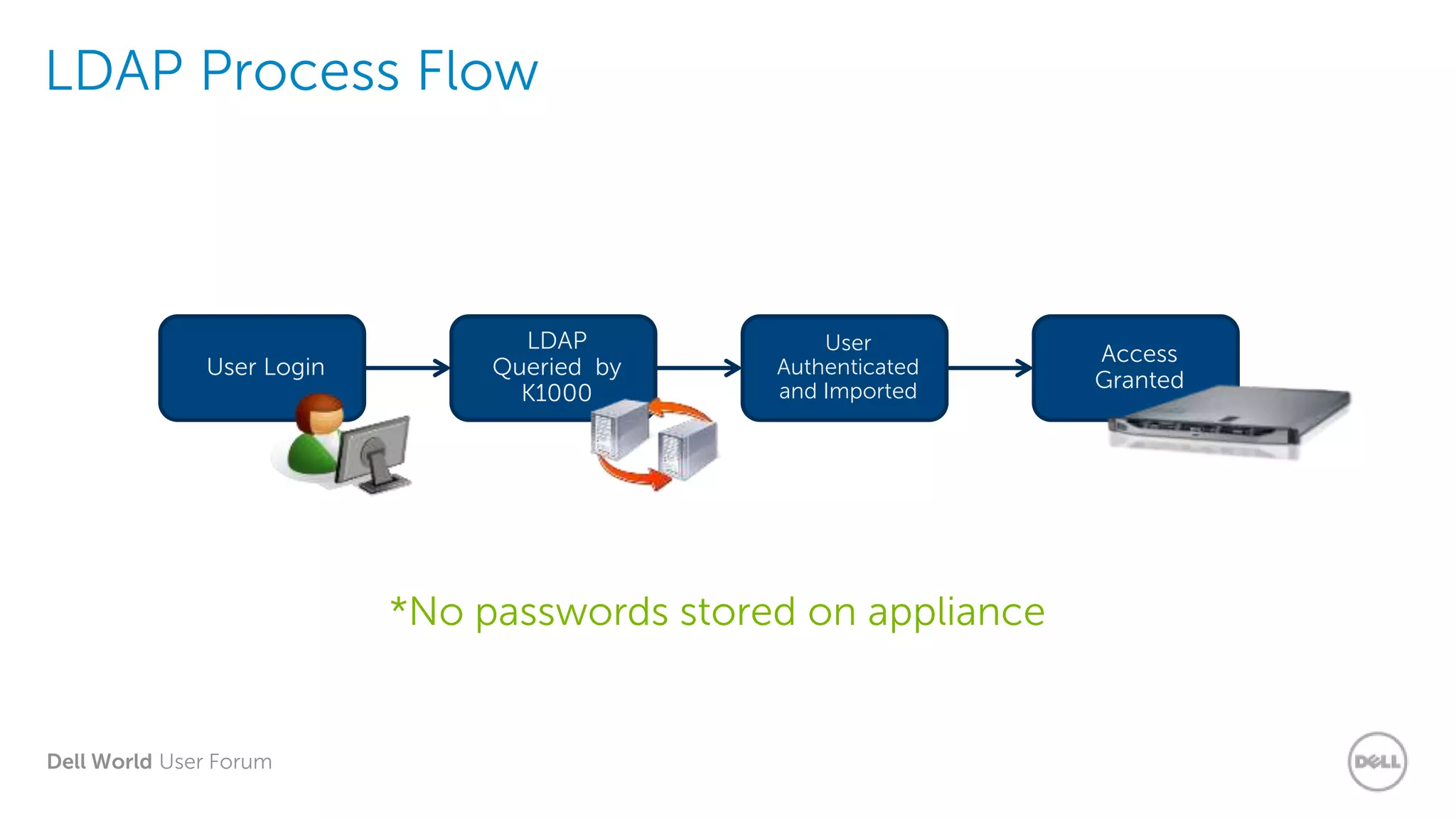 LDAP Process Flow

User Login

LDAP Queried by K1000

User Authenticated and Imported

Access Granted

*No passwords stored on appliance

Dell World User Forum

DELL